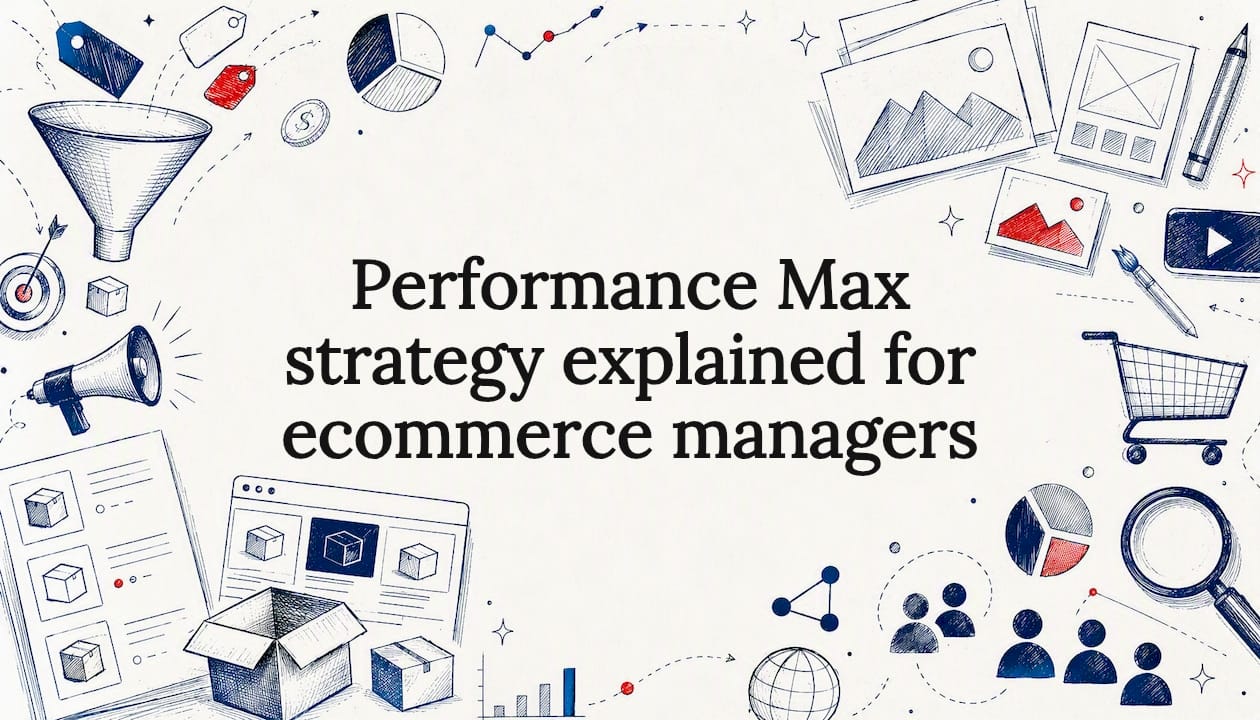 Performance Max strategy explained for ecommerce managers